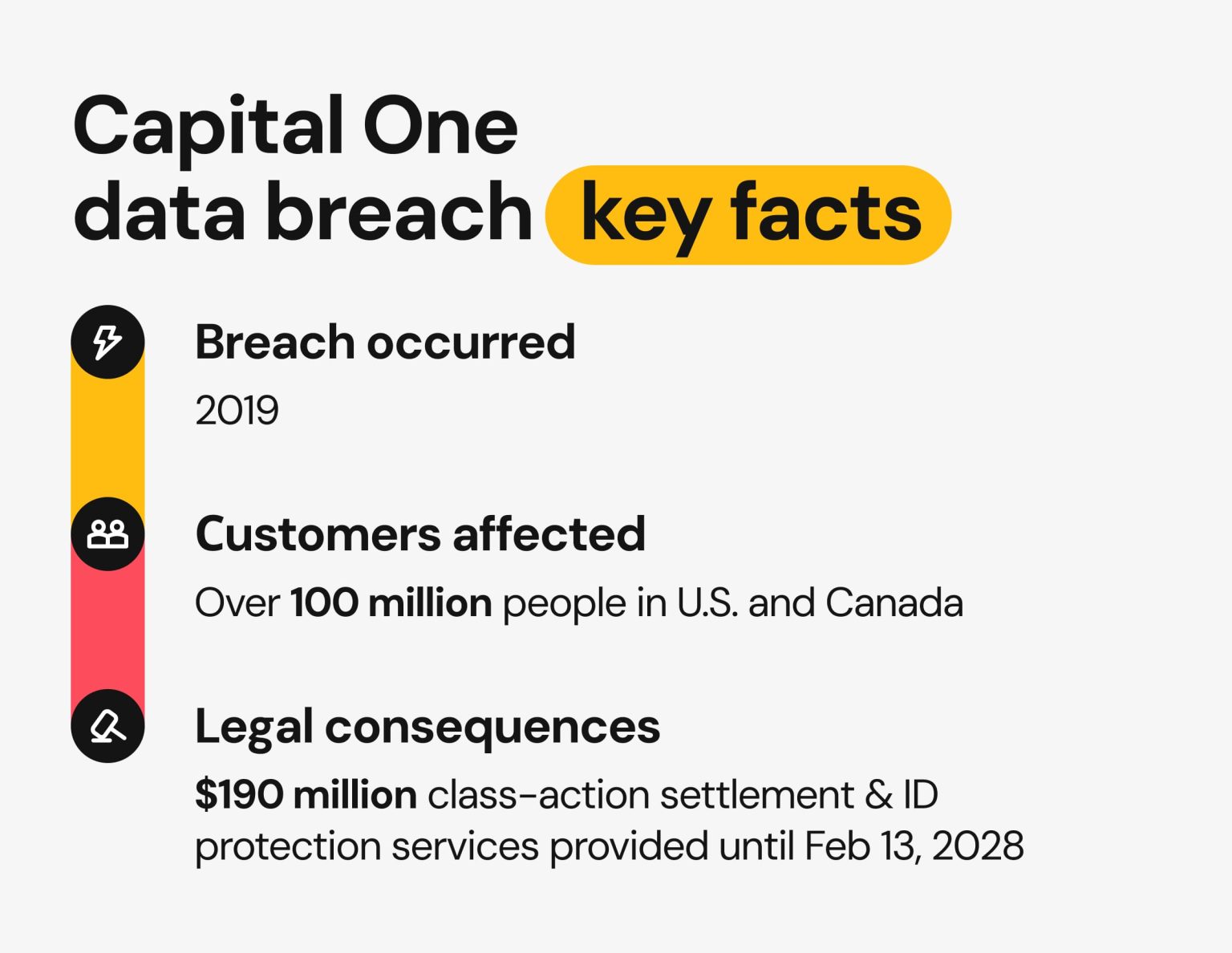 Capital One data breach key facts

Breach occurred

2019

Customers affected

Over 100 million people in U.S. and Canada

Legal consequences

$190 million class-action settlement & ID protection services provided until Feb 13, 2028